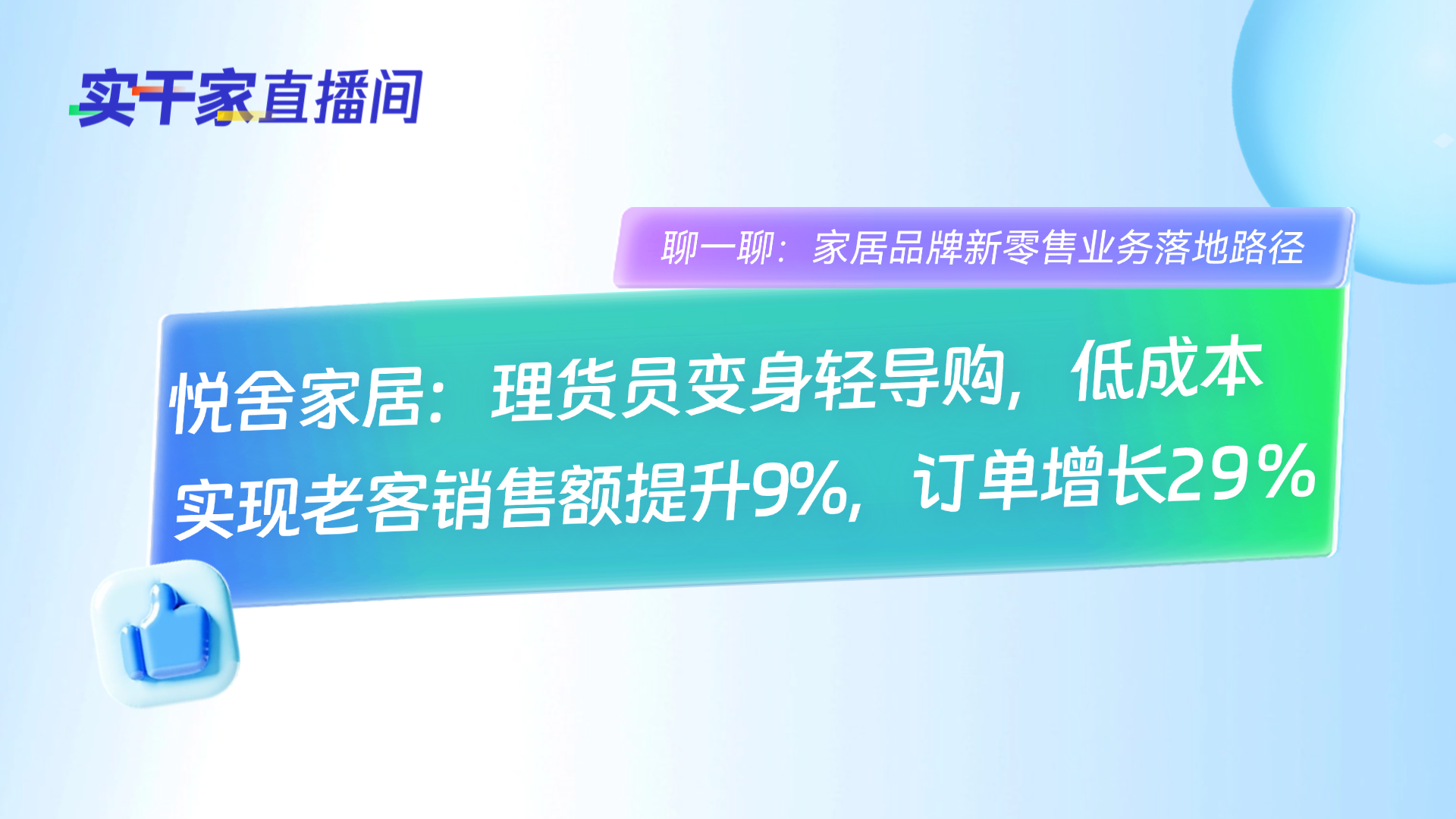 实干家直播间

聊一聊：家居品牌新零售业务落地路径

悦舍家居：理货员变身轻导购，低成本实现老客销售额提升9%，订单增长29%